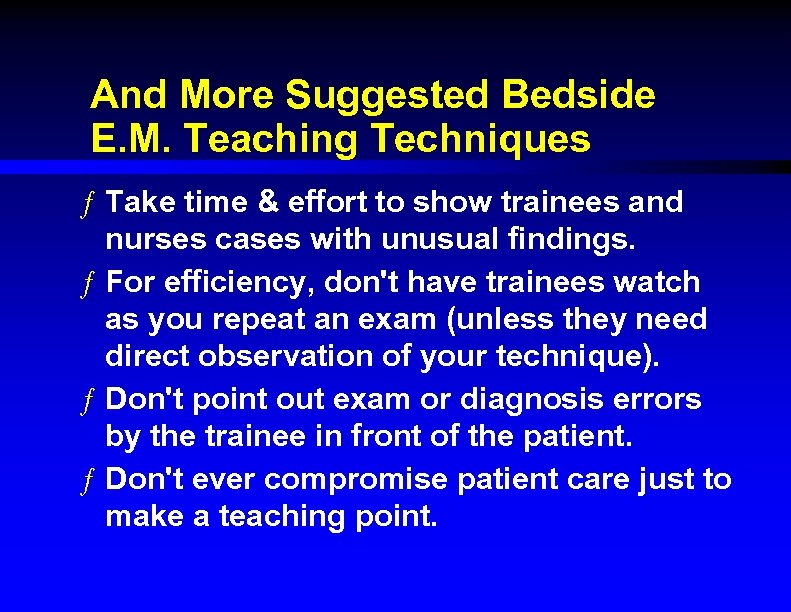 And More Suggested Bedside E.M. Teaching Techniques

ƒ Take time & effort to show trainees and nurses cases with unusual findings.

ƒ For efficiency, don't have trainees watch as you repeat an exam (unless they need direct observation of your technique).

ƒ Don't point out exam or diagnosis errors by the trainee in front of the patient.

ƒ Don't ever compromise patient care just to make a teaching point.